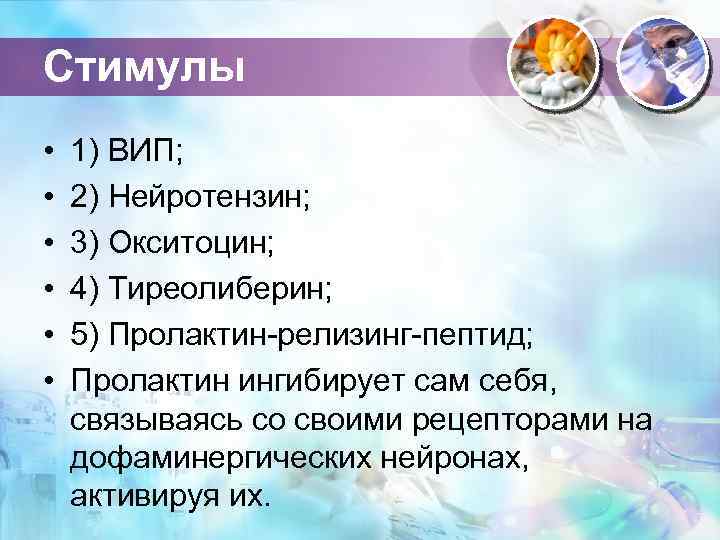 Стимулы

• 1) ВИП;
• 2) Нейротензин;
• 3) Окситоцин;
• 4) Тиреолиберин;
• 5) Пролактин-релизинг-пептид;
• Пролактин ингибирует сам себя, связываясь со своими рецепторами на дофаминергических нейронах, активируя их.